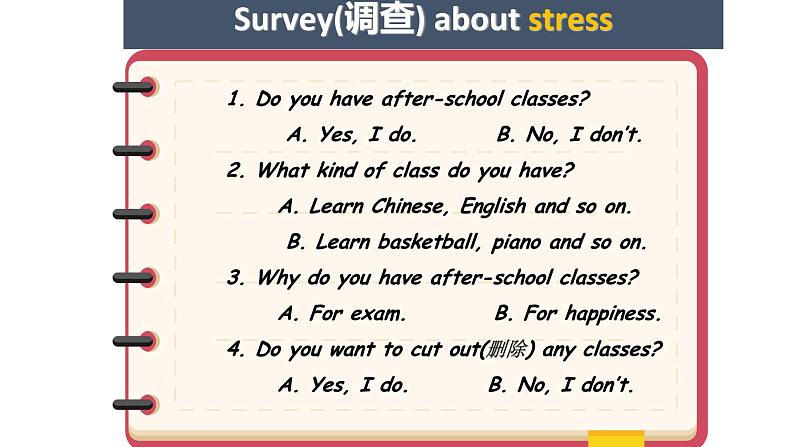 Survey(调查) about stress

1. Do you have after-school classes?

A. Yes, I do. B. No, I don't.

2. What kind of class do you have?

A. Learn Chinese, English and so on.

B. Learn basketball, piano and so on.

3. Why do you have after-school classes?

A. For exam. B. For happiness.

4. Do you want to cut out(删除) any classes?

A. Yes, I do. B. No, I don't.